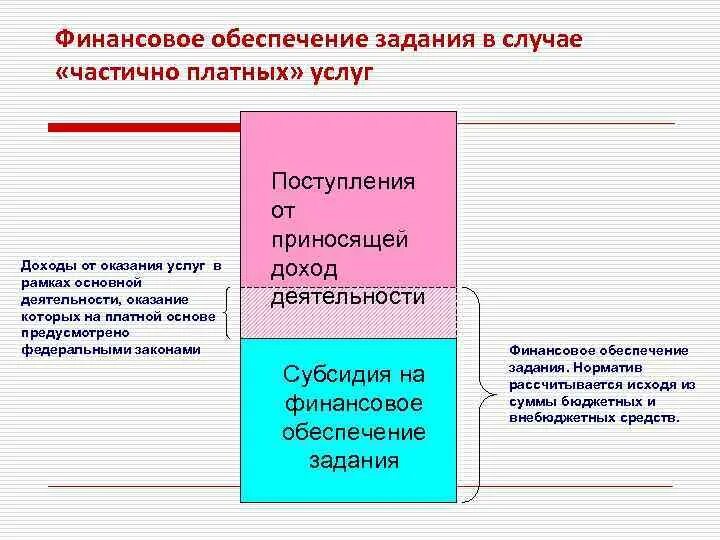 Финансовое обеспечение задания в случае «частично платных» услуг

Поступления от приносящей доход деятельности

Доходы от оказания услуг в рамках основной деятельности, оказание которых на платной основе предусмотрено федеральными законами

Субсидия на финансовое обеспечение задания

Финансовое обеспечение задания. Норматив рассчитывается исходя из суммы бюджетных и внебюджетных средств.